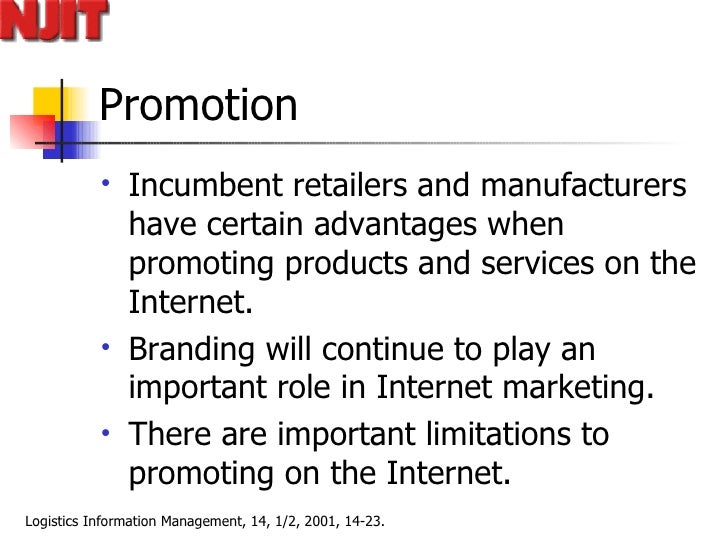 NJIT

Promotion

• Incumbent retailers and manufacturers have certain advantages when promoting products and services on the Internet.
• Branding will continue to play an important role in Internet marketing.
• There are important limitations to promoting on the Internet.

Logistics Information Management, 14, 1/2, 2001, 14-23.